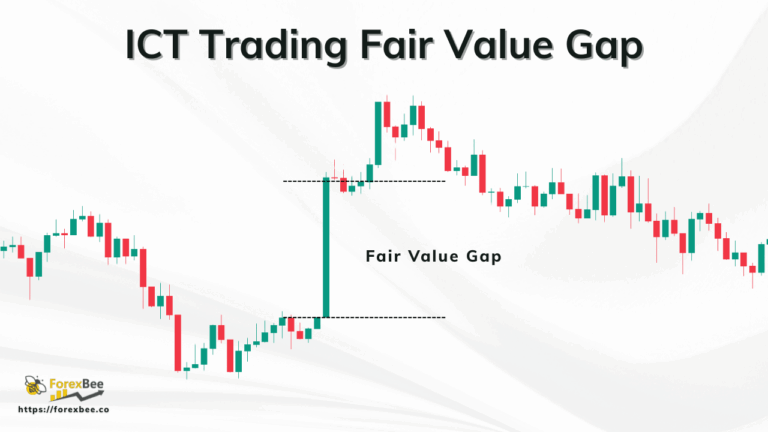 ICT Trading Fair Value Gap

Fair Value Gap

ForexBee

https://forexbee.co